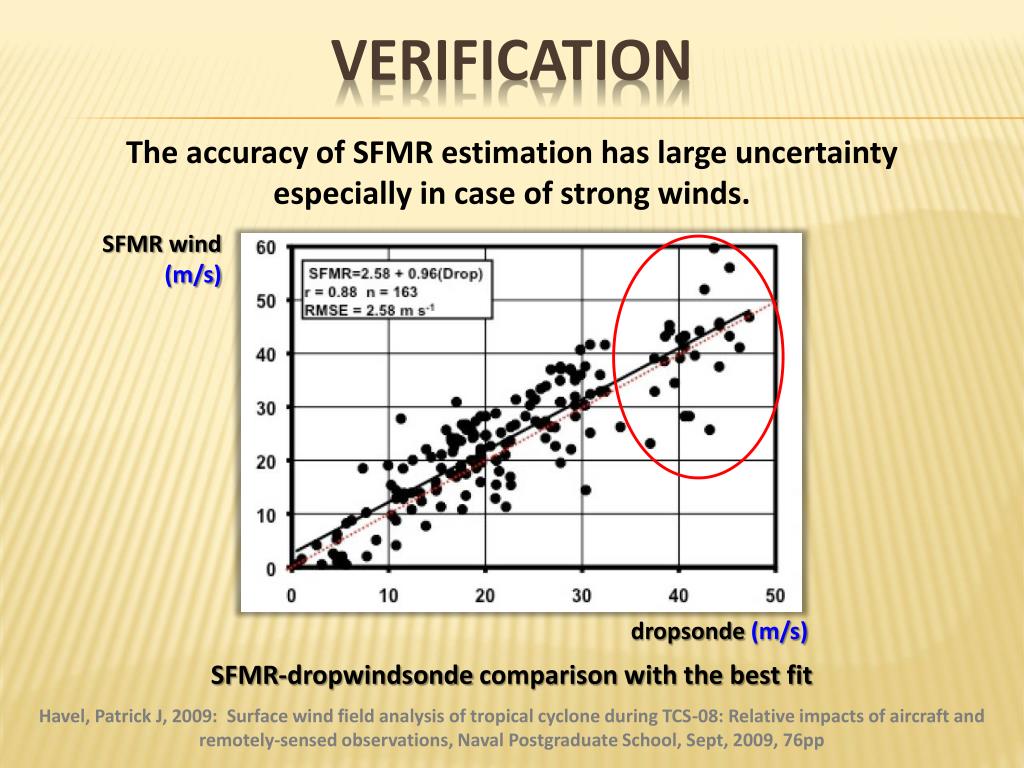 VERIFICATION

The accuracy of SFMR estimation has large uncertainty especially in case of strong winds.

SFMR wind (m/s)

SFMR=2.58 + 0.96(Drop)
r = 0.88 n = 163
RMSE = 2.58 m s$^{-1}$

60
50
40
30
20
10
0

0 10 20 30 40 50

dropsonde (m/s)

SFMR-dropwindsonde comparison with the best fit

Havel, Patrick J, 2009: Surface wind field analysis of tropical cyclone during TCS-08: Relative impacts of aircraft and remotely-sensed observations, Naval Postgraduate School, Sept, 2009, 76pp